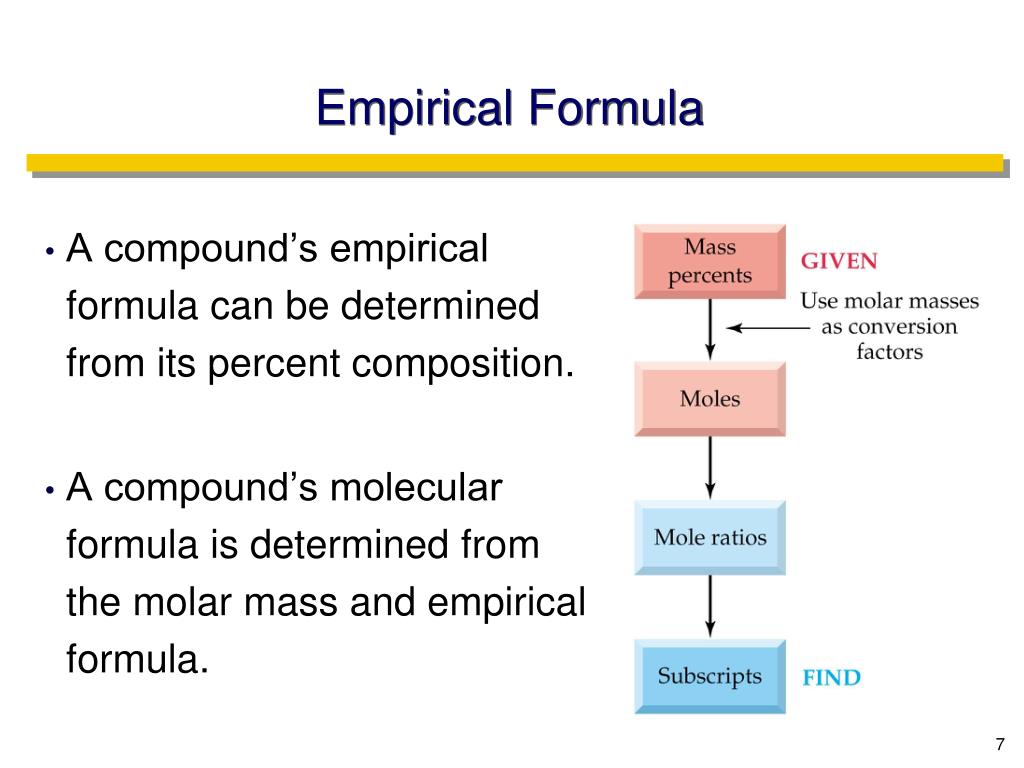 Empirical Formula

• A compound’s empirical formula can be determined from its percent composition.

• A compound’s molecular formula is determined from the molar mass and empirical formula.

Mass percents

GIVEN

Use molar masses as conversion factors

Moles

Mole ratios

Subscripts

FIND

7